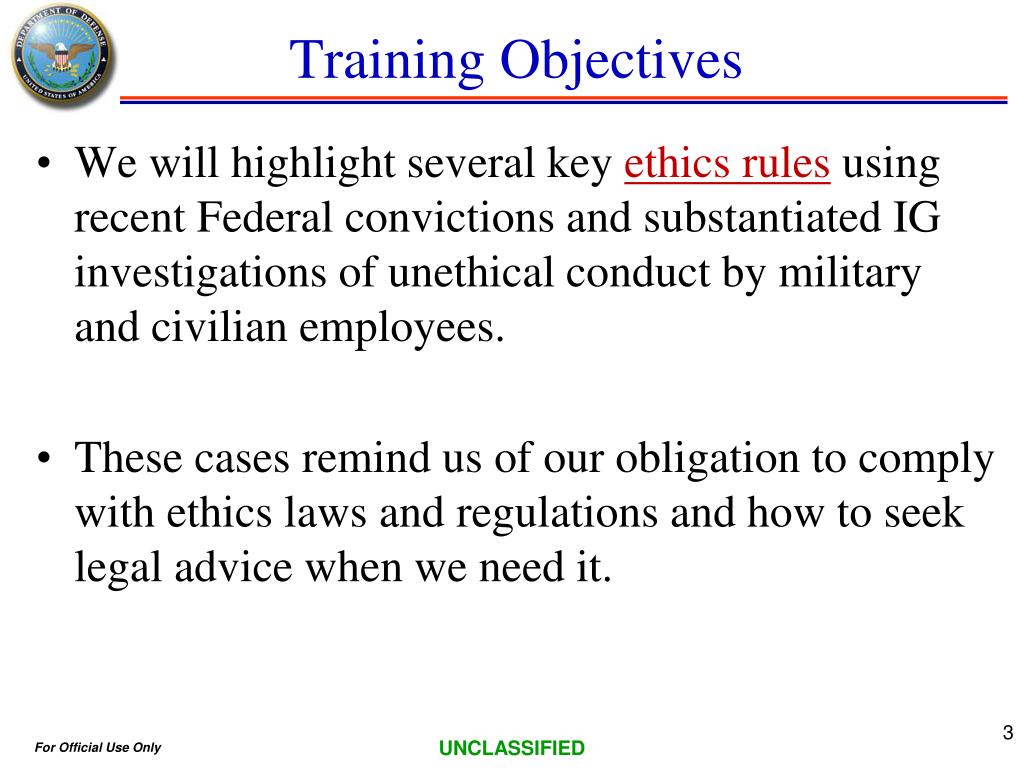 DEPARTMENT OF DEFENSE
UNITED STATES OF AMERICA

Training Objectives

• We will highlight several key ethics rules using recent Federal convictions and substantiated IG investigations of unethical conduct by military and civilian employees.

• These cases remind us of our obligation to comply with ethics laws and regulations and how to seek legal advice when we need it.

For Official Use Only

UNCLASSIFIED

3